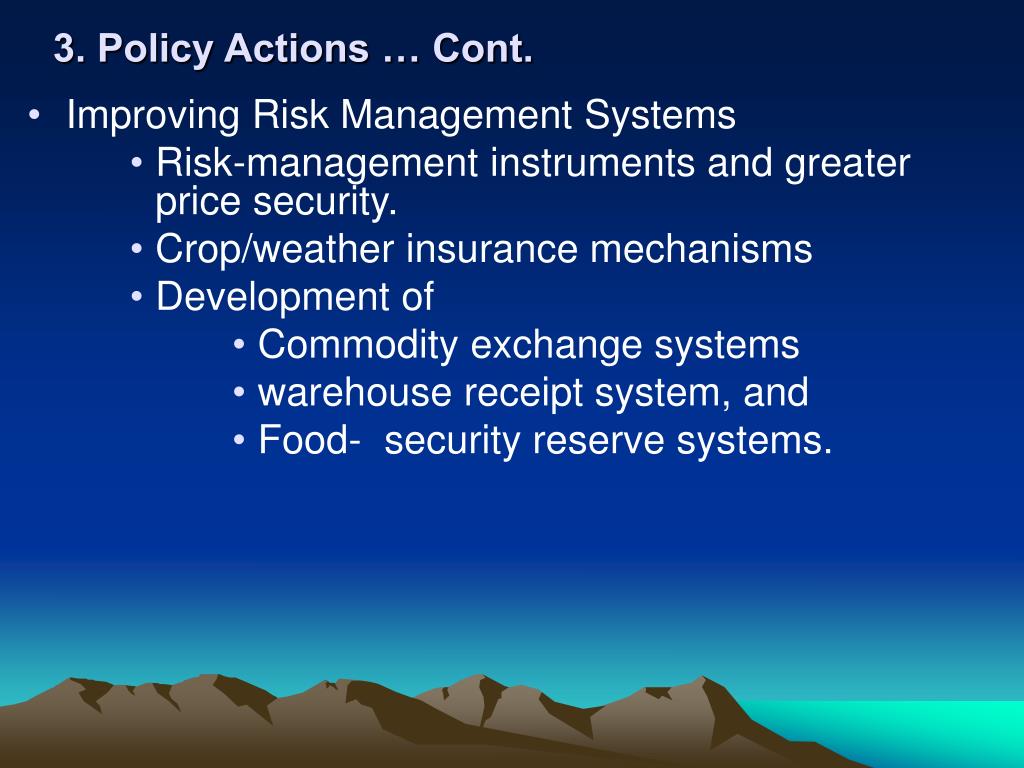 3. Policy Actions … Cont.

• Improving Risk Management Systems
• Risk-management instruments and greater price security.
• Crop/weather insurance mechanisms
• Development of
• Commodity exchange systems
• warehouse receipt system, and
• Food- security reserve systems.